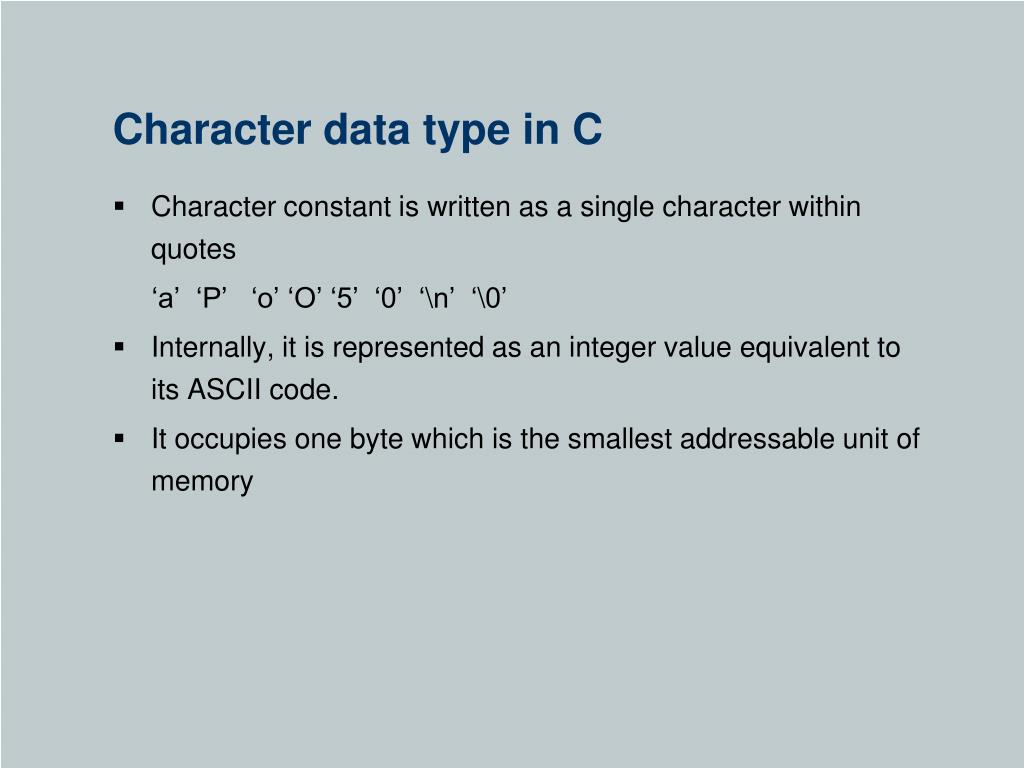 Character data type in C

▪ Character constant is written as a single character within quotes
‘a’ ‘P’ ‘o’ ‘O’ ‘5’ ‘0’ ‘\n’ ‘\0’

▪ Internally, it is represented as an integer value equivalent to its ASCII code.

▪ It occupies one byte which is the smallest addressable unit of memory